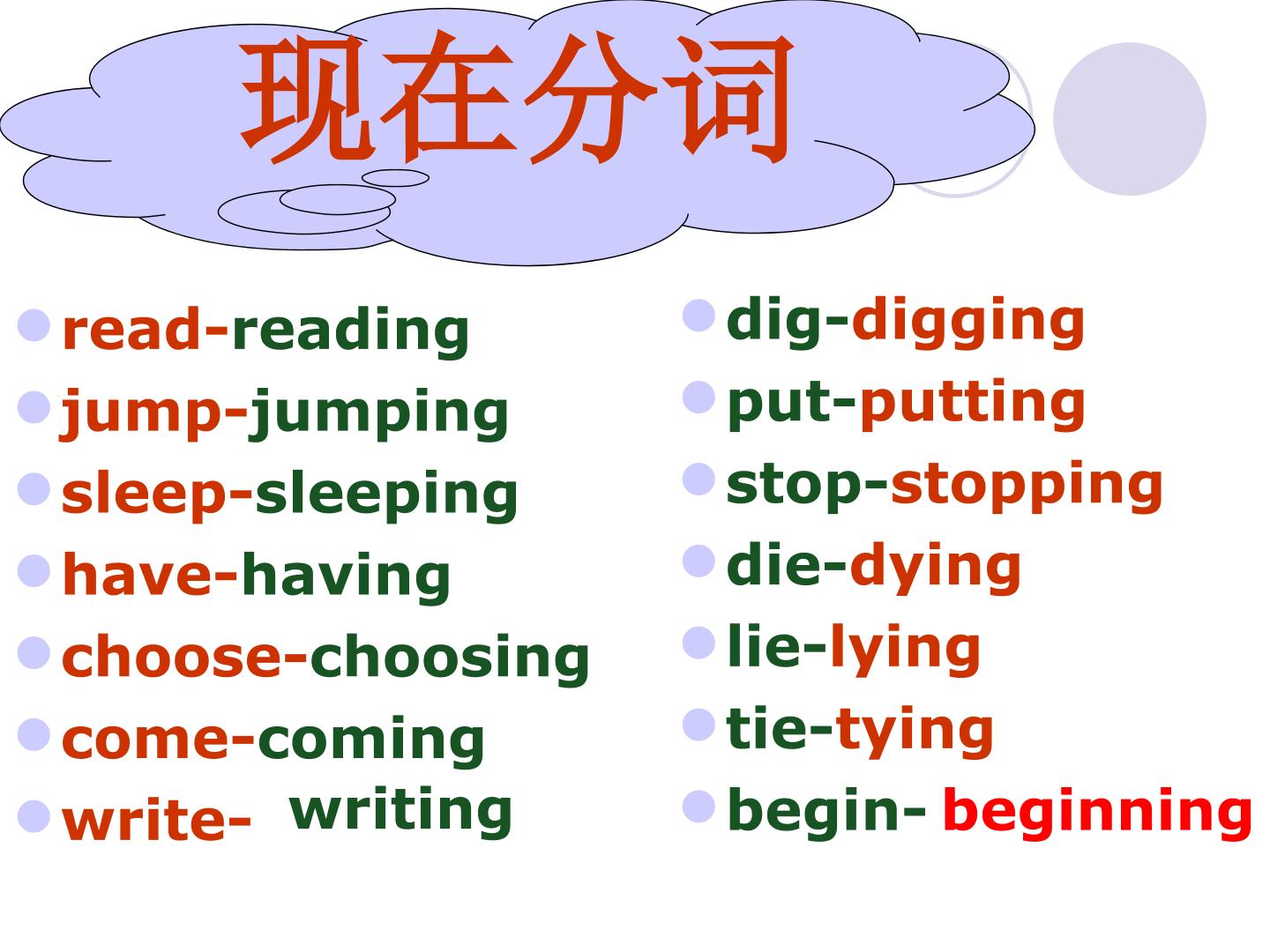 现在分词

• read-reading
• jump-jumping
• sleep-sleeping
• have-having
• choose-choosing
• come-coming
• write- writing

• dig-digging
• put-putting
• stop-stopping
• die-dying
• lie-lying
• tie-tying
• begin- beginning